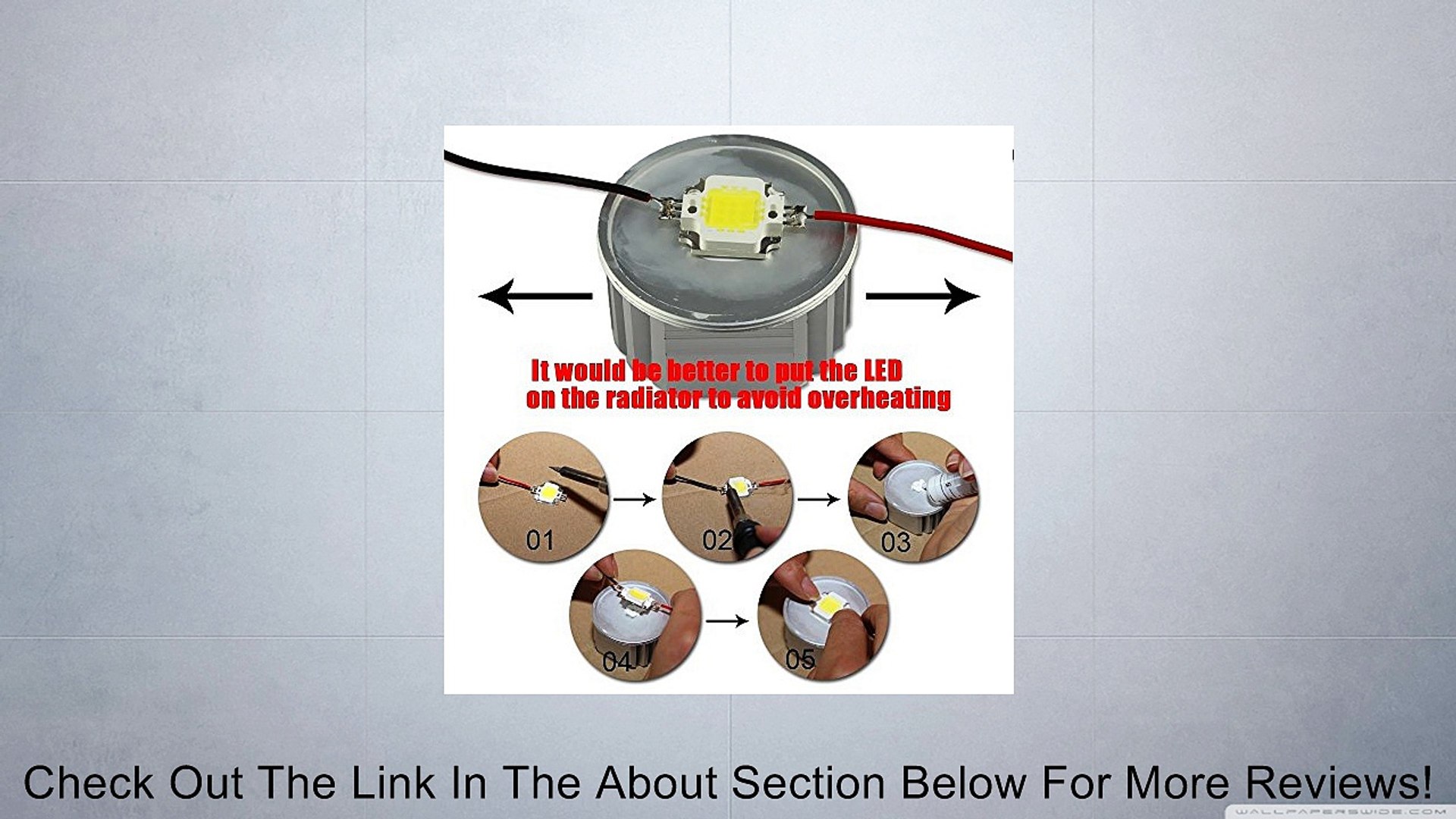 It would be better to put the LED on the radiator to avoid overheating

01

02

03

04

05

Check Out The Link In The About Section Below For More Reviews!

WALLPAPERSWIDE.COM